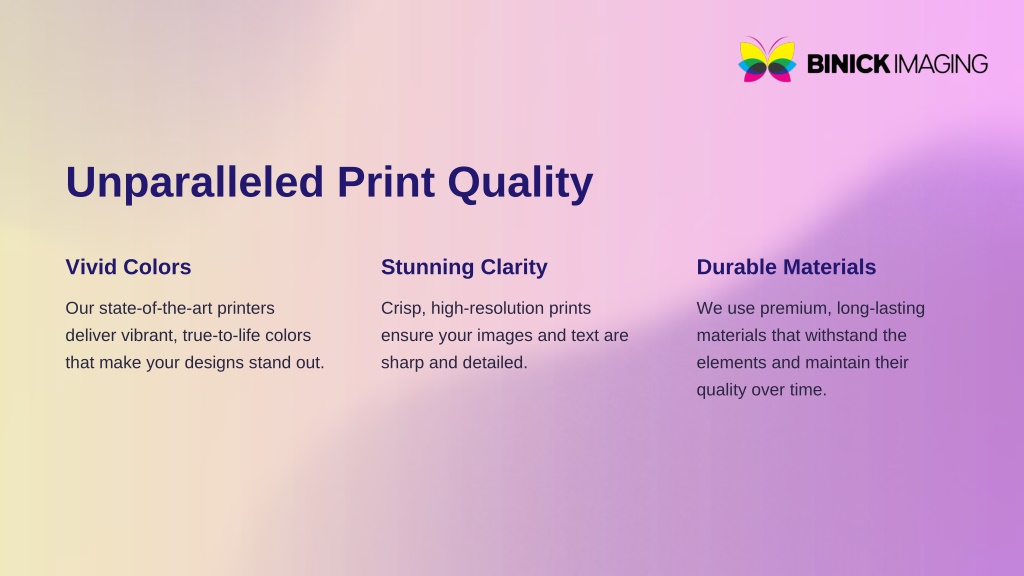 BINICK IMAGING

Unparalleled Print Quality

Vivid Colors

Our state-of-the-art printers deliver vibrant, true-to-life colors that make your designs stand out.

Stunning Clarity

Crisp, high-resolution prints ensure your images and text are sharp and detailed.

Durable Materials

We use premium, long-lasting materials that withstand the elements and maintain their quality over time.